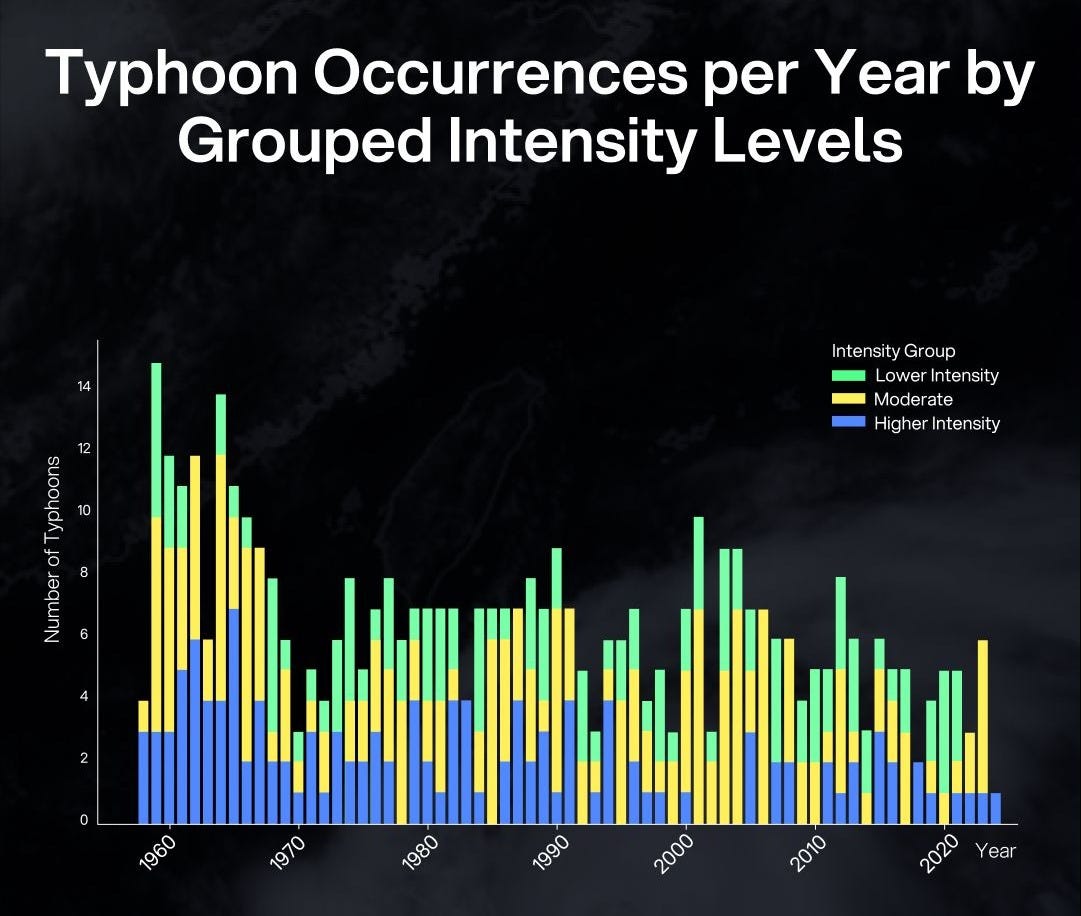 Typhoon Occurrences per Year by Grouped Intensity Levels

Intensity Group
Lower Intensity
Moderate
Higher Intensity

Number of Typhoons
14
12
10
8
6
4
2
0

1960
1970
1980
1990
2000
2010
2020
Year